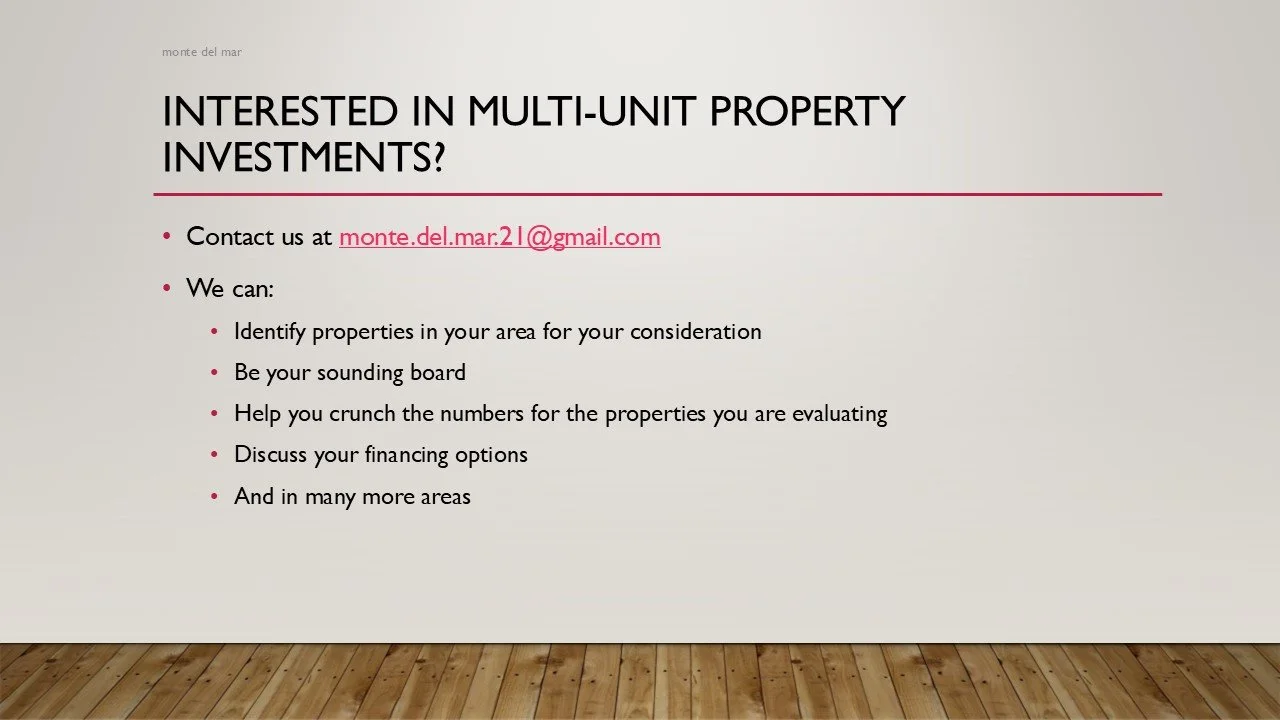 monte del mar

INTERESTED IN MULTI-UNIT PROPERTY INVESTMENTS?

• Contact us at monte.del.mar.21@gmail.com

• We can:

• Identify properties in your area for your consideration

• Be your sounding board

• Help you crunch the numbers for the properties you are evaluating

• Discuss your financing options

• And in many more areas